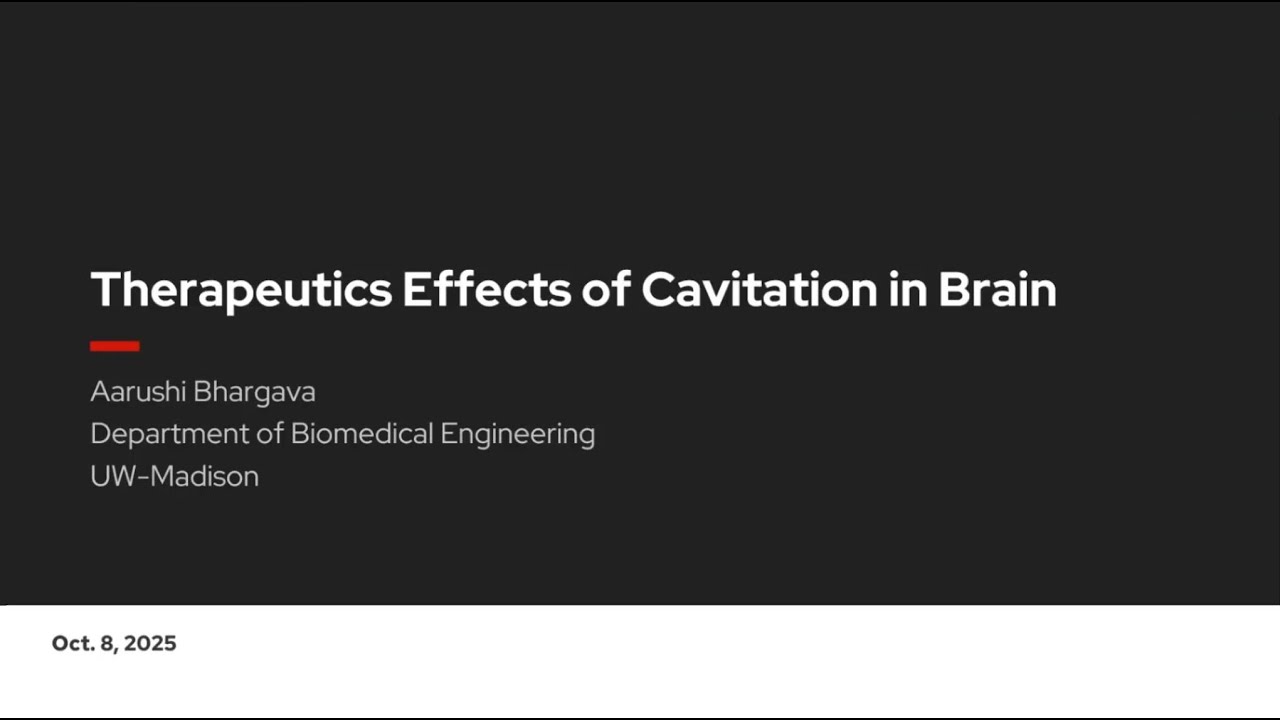 Therapeutics Effects of Cavitation in Brain

Aarushi Bhargava
Department of Biomedical Engineering
UW-Madison

Oct. 8, 2025